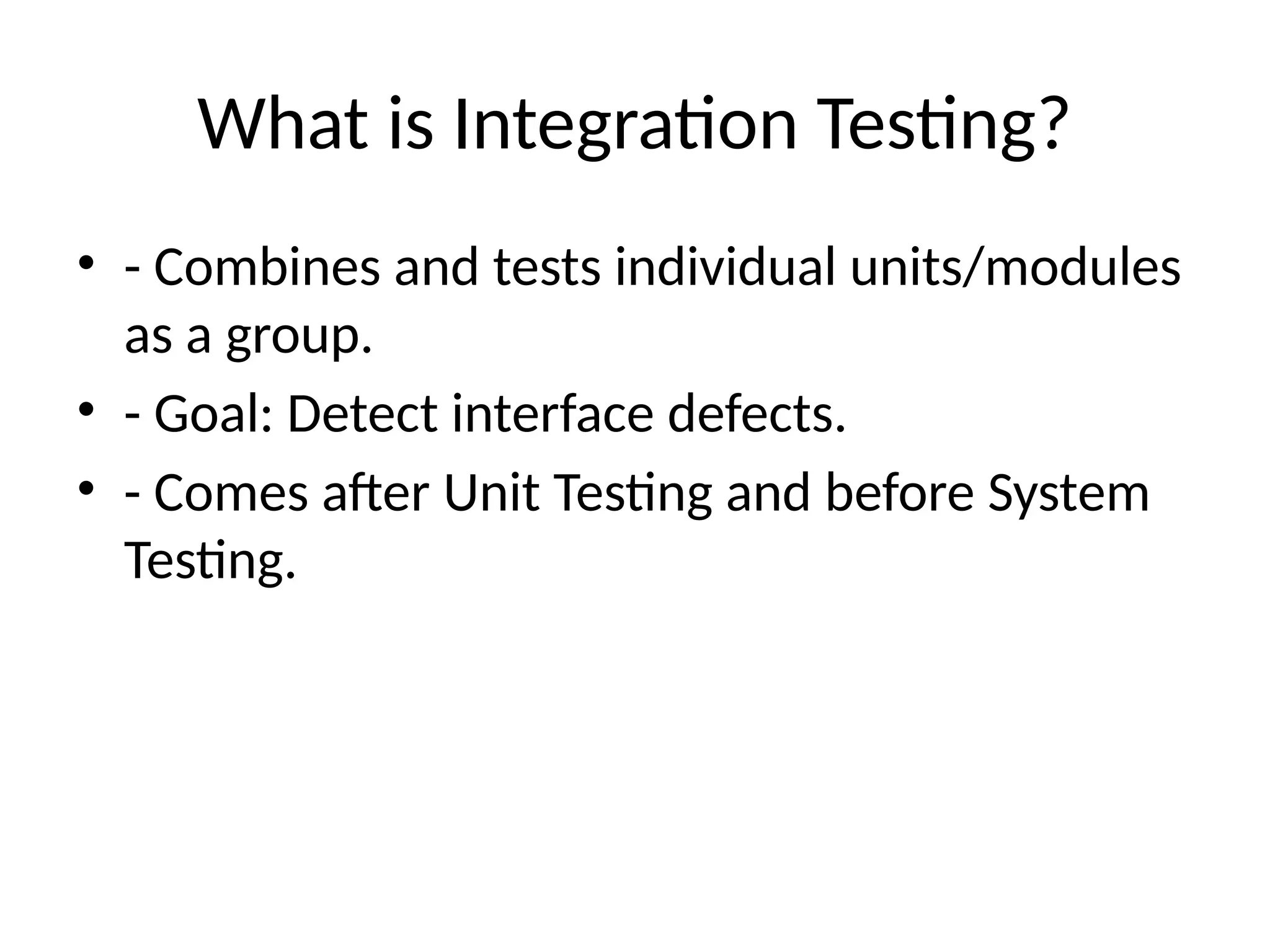 What is Integration Testing?

• - Combines and tests individual units/modules as a group.
• - Goal: Detect interface defects.
• - Comes after Unit Testing and before System Testing.